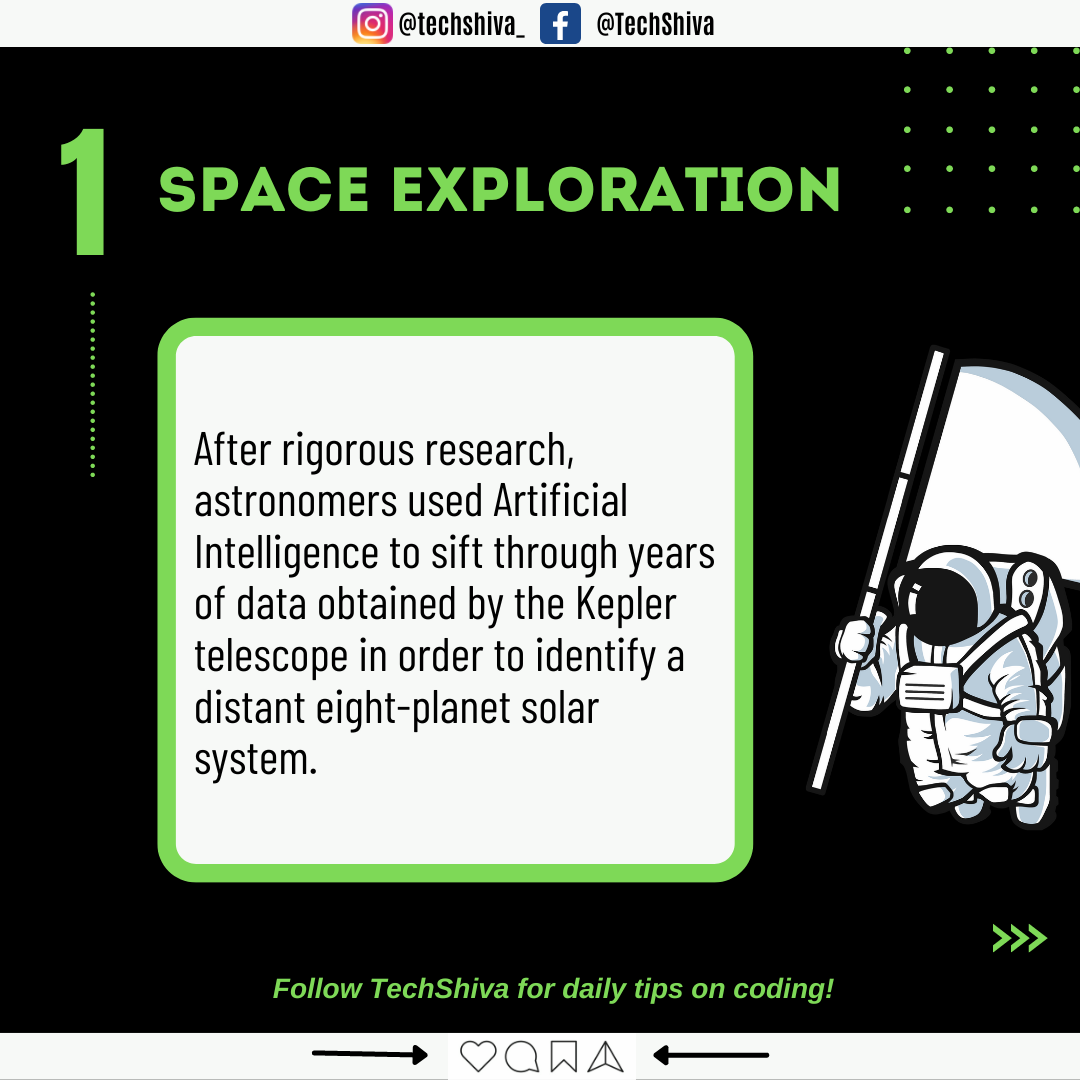 @techshiva_ @TechShiva

1 SPACE EXPLORATION

After rigorous research, astronomers used Artificial Intelligence to sift through years of data obtained by the Kepler telescope in order to identify a distant eight-planet solar system.

>>>

Follow TechShiva for daily tips on coding!